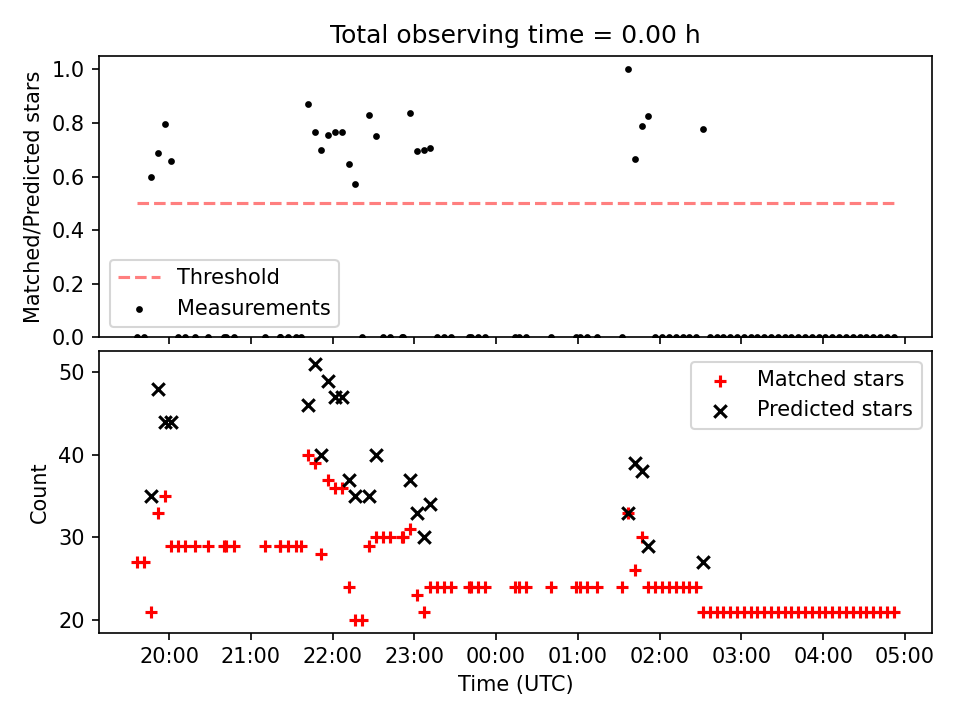 Total observing time = 0.00 h

Matched/Predicted stars

1.0
0.8
0.6
0.4
0.2
0.0

Threshold
Measurements

Count

50
40
30
20

Matched stars
Predicted stars

20:00 21:00 22:00 23:00 00:00 01:00 02:00 03:00 04:00 05:00

Time (UTC)